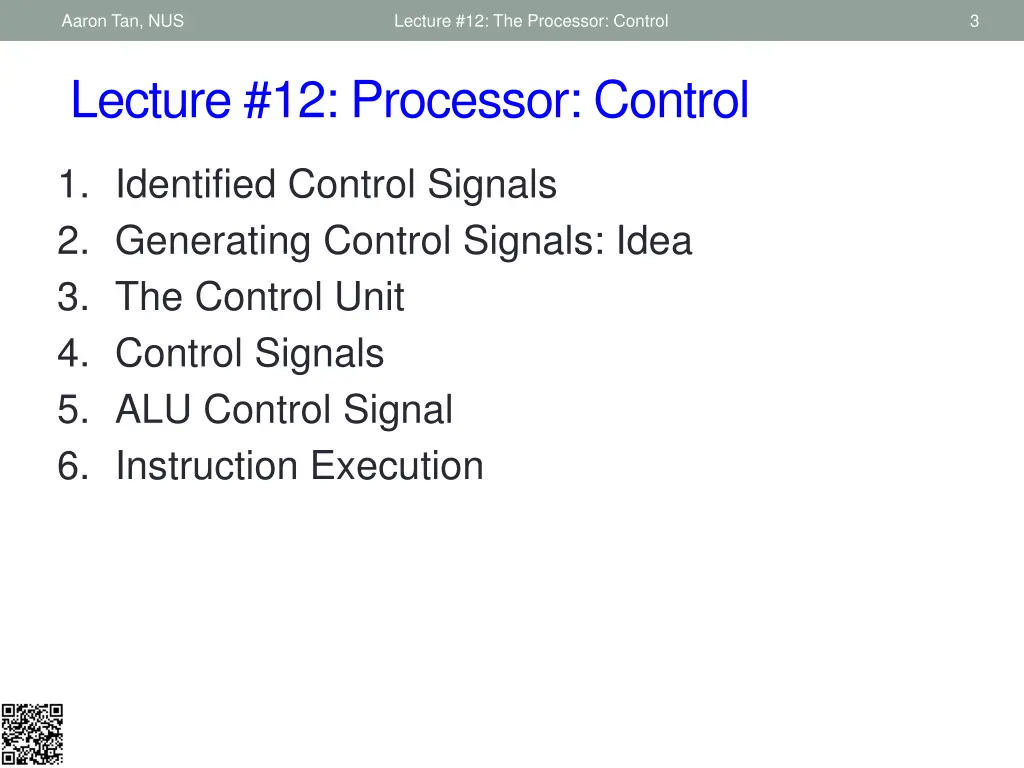 Aaron Tan, NUS Lecture #12: The Processor: Control 3

Lecture #12: Processor: Control

1. Identified Control Signals
2. Generating Control Signals: Idea
3. The Control Unit
4. Control Signals
5. ALU Control Signal
6. Instruction Execution